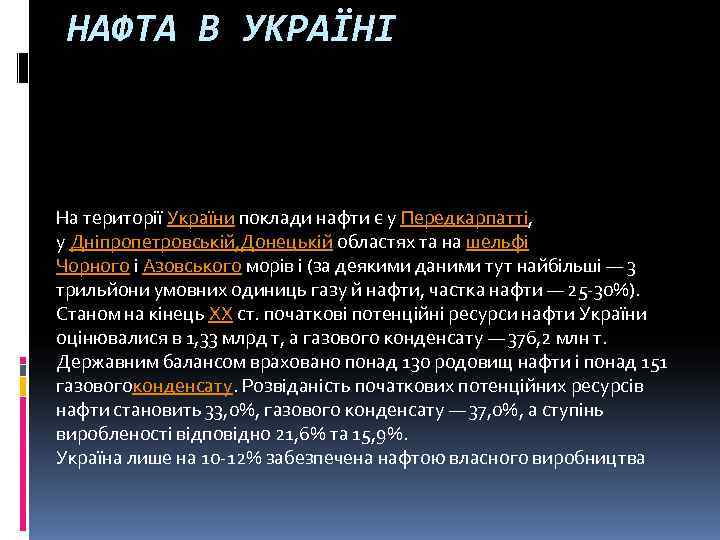 НАФТА В УКРАЇНІ

На території України поклади нафти є у Передкарпатті, у Дніпропетровській,Донецькій областях та на шельфі Чорного і Азовського морів і (за деякими даними тут найбільші — 3 трильйони умовних одиниць газу й нафти, частка нафти — 25-30%). Станом на кінець XX ст. початкові потенційні ресурси нафти України оцінювалися в 1,33 млрд т, а газового конденсату — 376,2 млн т. Державним балансом враховано понад 130 родовищ нафти і понад 151 газовогоконденсату. Розвіданість початкових потенційних ресурсів нафти становить 33,0%, газового конденсату — 37,0%, а ступінь виробленості відповідно 21,6% та 15,9%.
Україна лише на 10-12% забезпечена нафтою власного виробництва